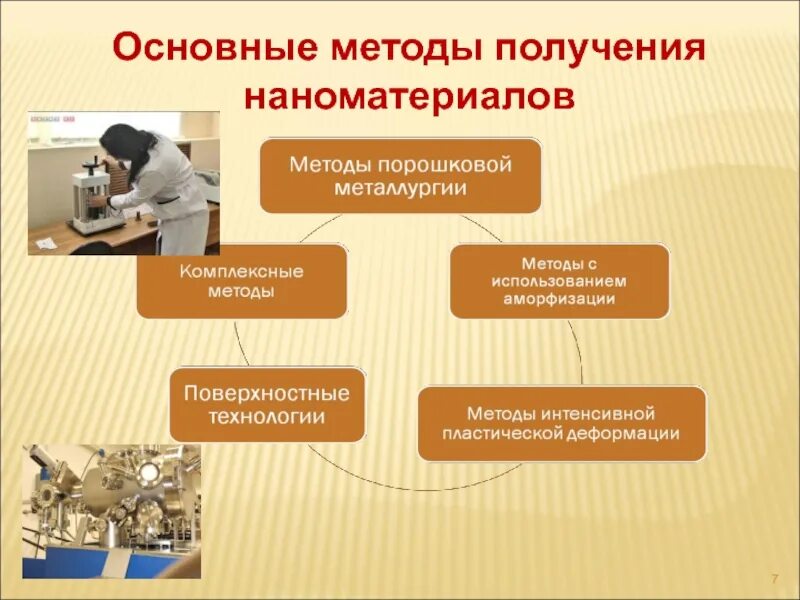 Основные методы получения наноматериалов

Методы порошковой металлургии

Методы с использованием аморфизации

Методы интенсивной пластической деформации

Поверхностные технологии

Комплексные методы

7